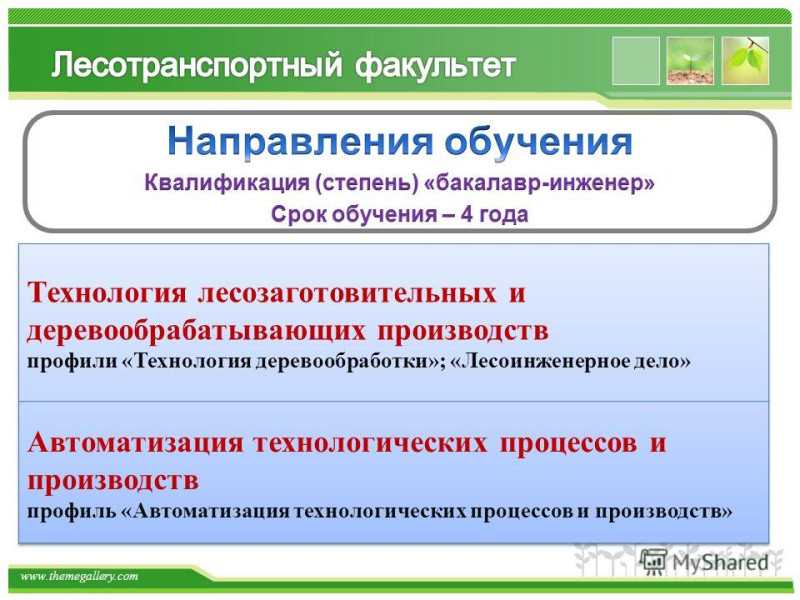 Лесотранспортный факультет

Направления обучения

Квалификация (степень) «бакалавр-инженер»

Срок обучения – 4 года

Технология лесозаготовительных и деревообрабатывающих производств
профили «Технология деревообработки»; «Лесоинженерное дело»

Автоматизация технологических процессов и производств
профиль «Автоматизация технологических процессов и производств»

www.themegallery.com

MyShared